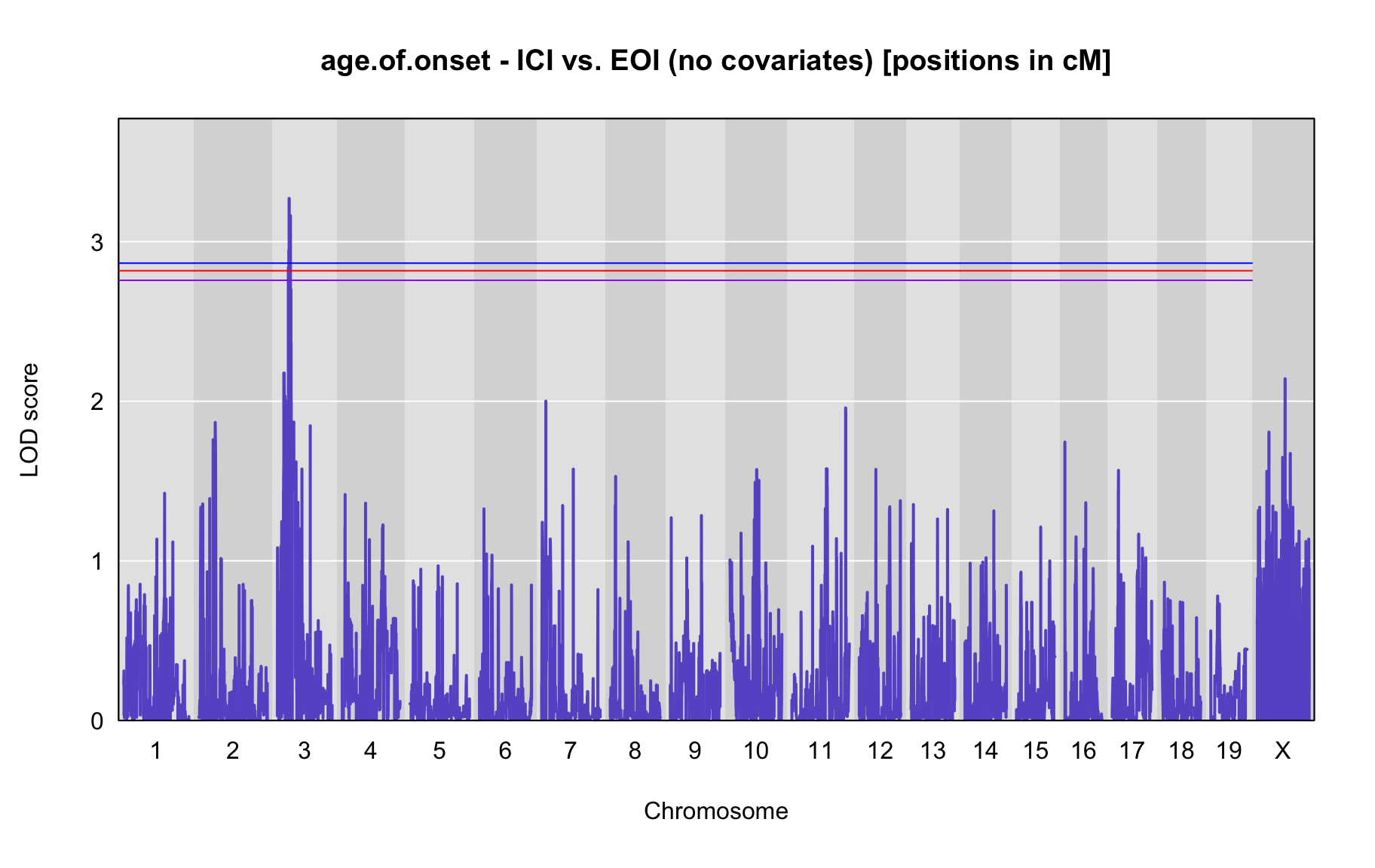 age.of.onset - ICI vs. EOI (no covariates) [positions in cM]

LOD score

3
2
1
0

1 2 3 4 5 6 7 8 9 10 11 12 13 14 15 16 17 18 19 X

Chromosome